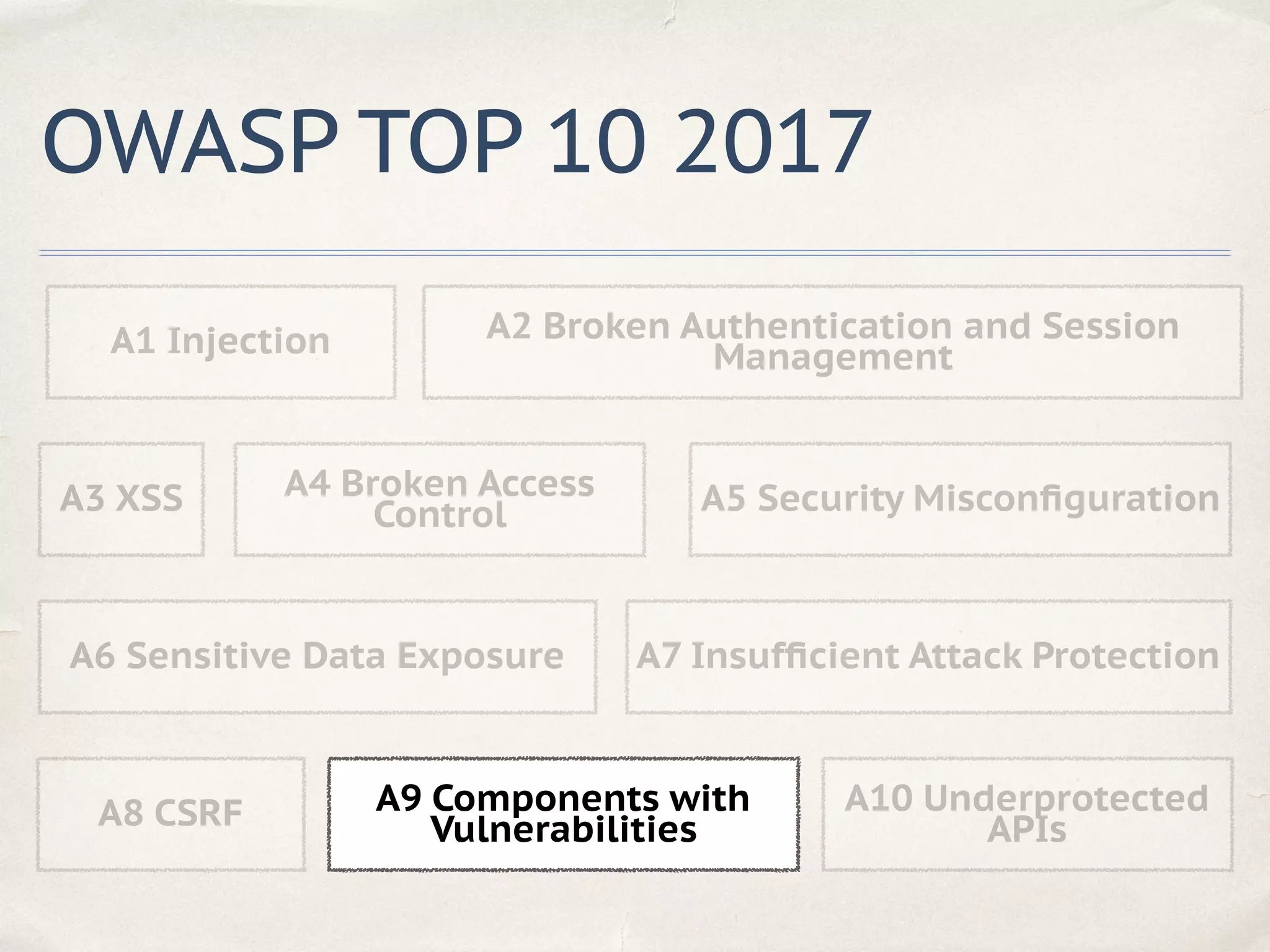 OWASP TOP 10 2017

A1 Injection

A2 Broken Authentication and Session Management

A3 XSS

A4 Broken Access Control

A5 Security Misconfiguration

A6 Sensitive Data Exposure

A7 Insufficient Attack Protection

A8 CSRF

A9 Components with Vulnerabilities

A10 Underprotected APIs